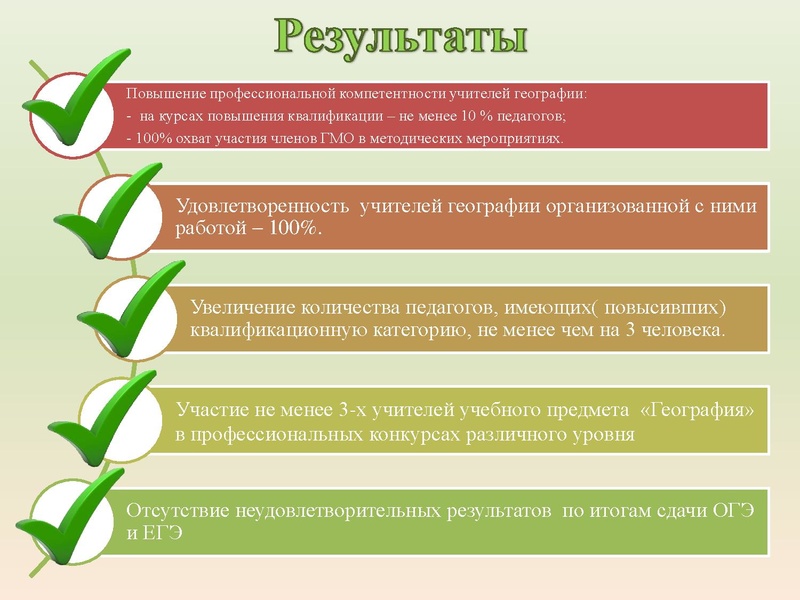 Результаты

Повышение профессиональной компетентности учителей географии:
- на курсах повышения квалификации – не менее 10 % педагогов;
- 100% охват участия членов ГМО в методических мероприятиях.

Удовлетворенность учителей географии организованной с ними работой – 100%.

Увеличение количества педагогов, имеющих( повысивших) квалификационную категорию, не менее чем на 3 человека.

Участие не менее 3-х учителей учебного предмета «География» в профессиональных конкурсах различного уровня

Отсутствие неудовлетворительных результатов по итогам сдачи ОГЭ и ЕГЭ